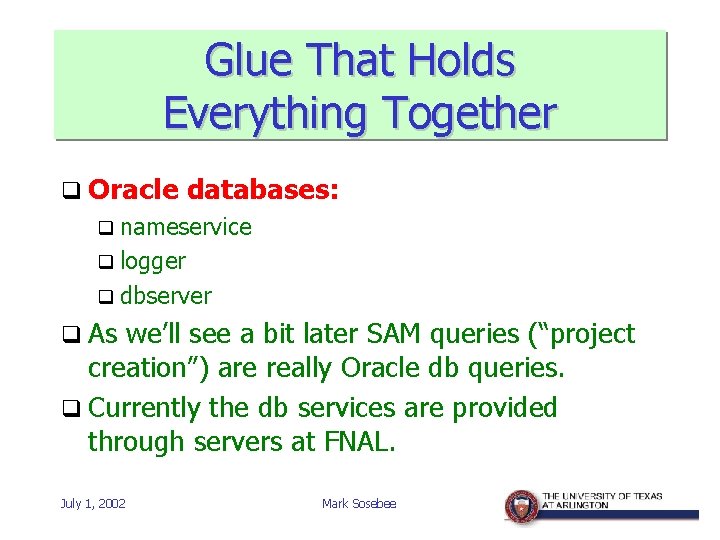 Glue That Holds Everything Together

❑ Oracle databases:

❑ nameservice

❑ logger

❑ dbserver

❑ As we'll see a bit later SAM queries ("project creation") are really Oracle db queries.

❑ Currently the db services are provided through servers at FNAL.

July 1, 2002

Mark Sosebee

THE UNIVERSITY OF TEXAS AT ARLINGTON